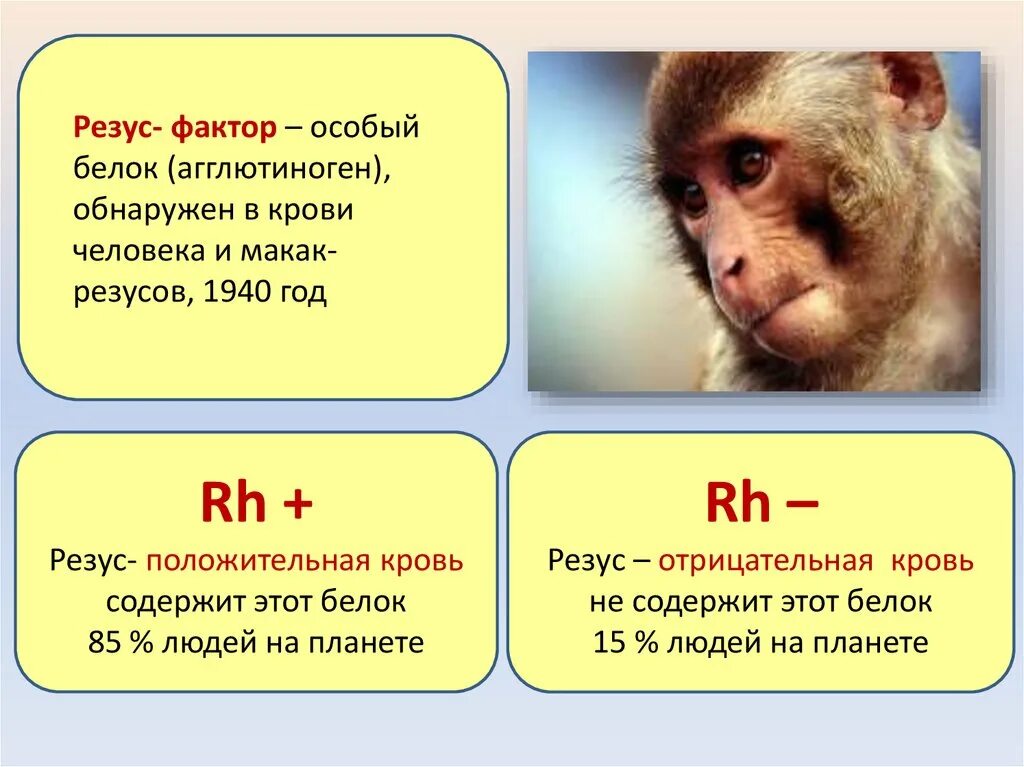 Резус- фактор – особый белок (агглютиноген), обнаружен в крови человека и макак-резусов, 1940 год

Rh +

Резус- положительная кровь
содержит этот белок
85 % людей на планете

Rh –

Резус – отрицательная кровь
не содержит этот белок
15 % людей на планете